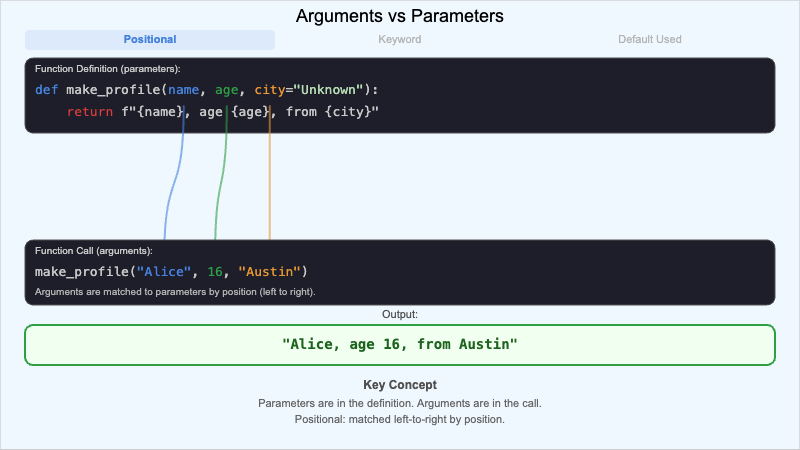 Arguments vs Parameters

Positional

Keyword

Default Used

Function Definition (parameters):

def make_profile(name, age, city="Unknown"):
    return f"{name}, age {age}, from {city}"

Function Call (arguments):

make_profile("Alice", 16, "Austin")

Arguments are matched to parameters by position (left to right).

Output:

"Alice, age 16, from Austin"

Key Concept

Parameters are in the definition. Arguments are in the call.
Positional: matched left-to-right by position.